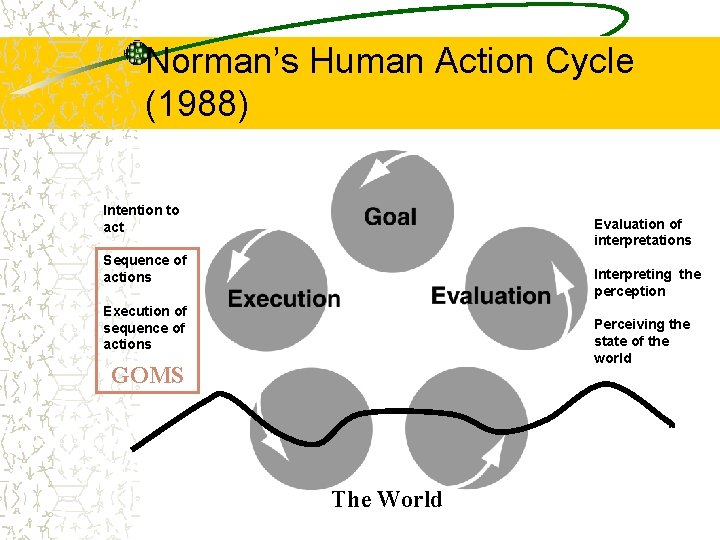 Norman's Human Action Cycle (1988)

Intention to act

Sequence of actions

Execution of sequence of actions

GOMS

Goal

Execution

Evaluation

Evaluation of interpretations

Interpreting the perception

Perceiving the state of the world

The World